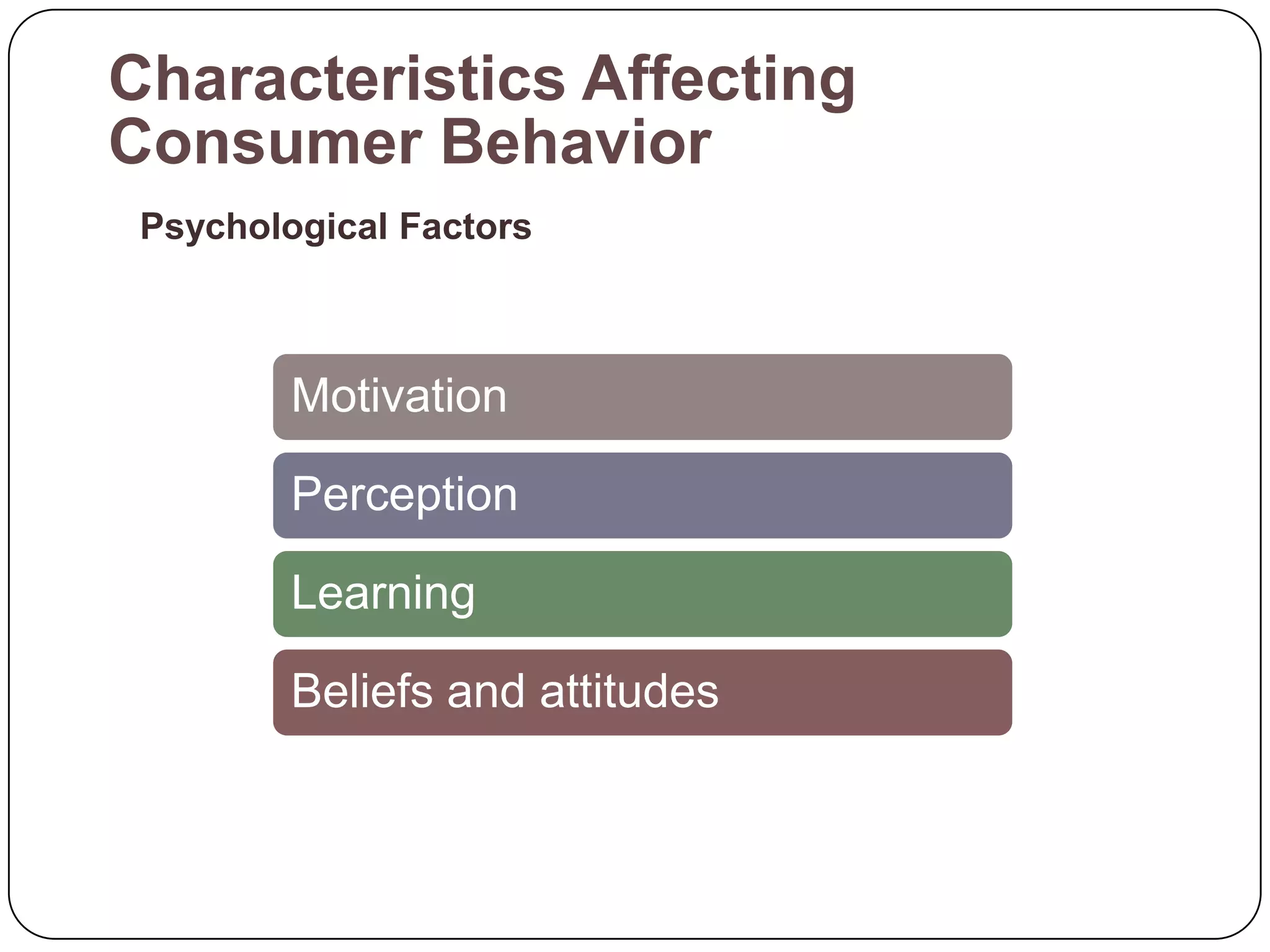 Characteristics Affecting Consumer Behavior

Psychological Factors

Motivation

Perception

Learning

Beliefs and attitudes